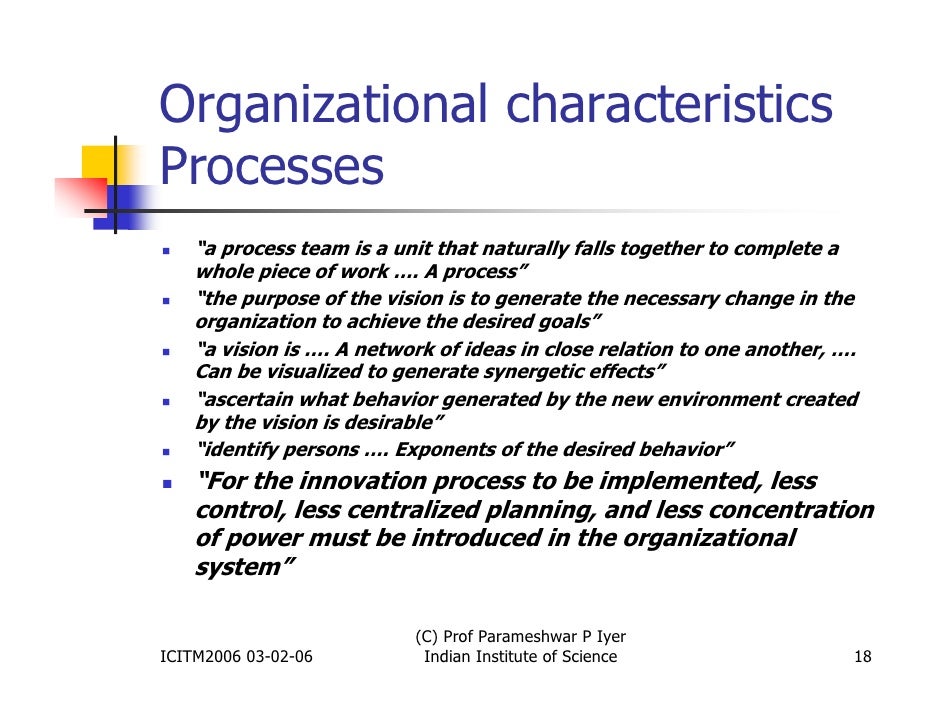 Organizational characteristics Processes

- "a process team is a unit that naturally falls together to complete a whole piece of work …. A process"
- "the purpose of the vision is to generate the necessary change in the organization to achieve the desired goals"
- "a vision is …. A network of ideas in close relation to one another, …. Can be visualized to generate synergetic effects"
- "ascertain what behavior generated by the new environment created by the vision is desirable"
- "identify persons …. Exponents of the desired behavior"
- "For the innovation process to be implemented, less control, less centralized planning, and less concentration of power must be introduced in the organizational system"

ICITM2006 03-02-06

(C) Prof Parameshwar P Iyer
Indian Institute of Science

18